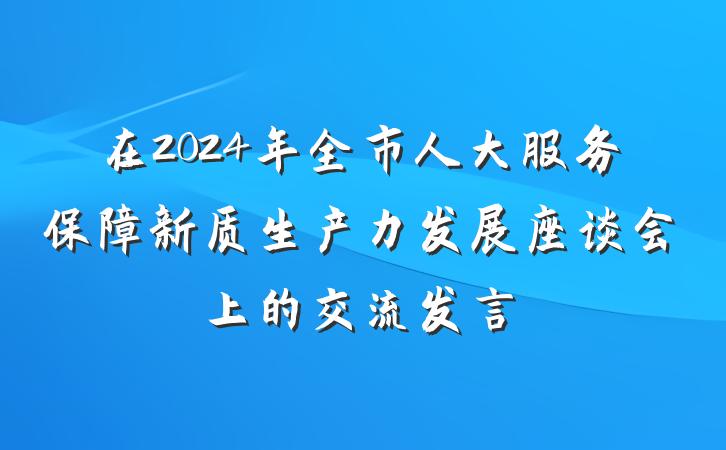 在2024年全市人大服务保障新质生产力发展座谈会上的交流发言